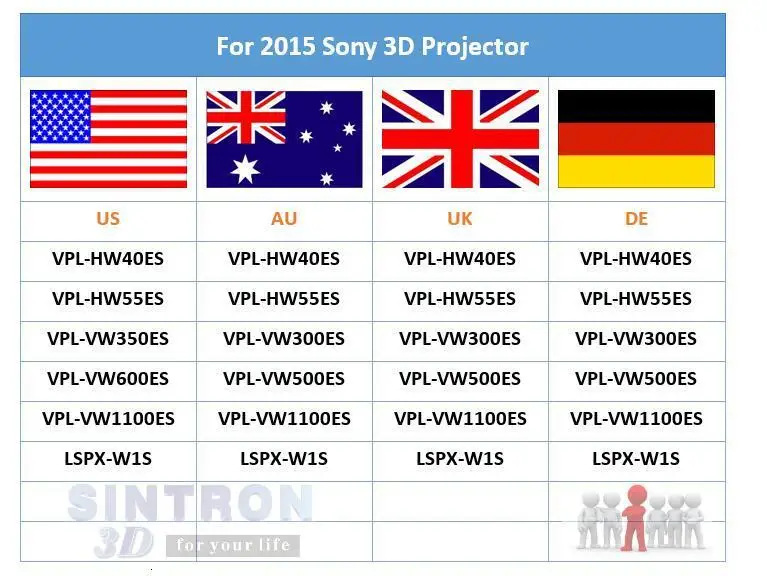 For 2015 Sony 3D Projector

| US | AU | UK | DE |
|---|---|---|---|
| VPL-HW40ES | VPL-HW40ES | VPL-HW40ES | VPL-HW40ES |
| VPL-HW55ES | VPL-HW55ES | VPL-HW55ES | VPL-HW55ES |
| VPL-VW350ES | VPL-VW300ES | VPL-VW300ES | VPL-VW300ES |
| VPL-VW600ES | VPL-VW500ES | VPL-VW500ES | VPL-VW500ES |
| VPL-VW1100ES | VPL-VW1100ES | VPL-VW1100ES | VPL-VW1100ES |
| LSPX-W1S | LSPX-W1S | LSPX-W1S | LSPX-W1S |

SINTRON
3D for your life